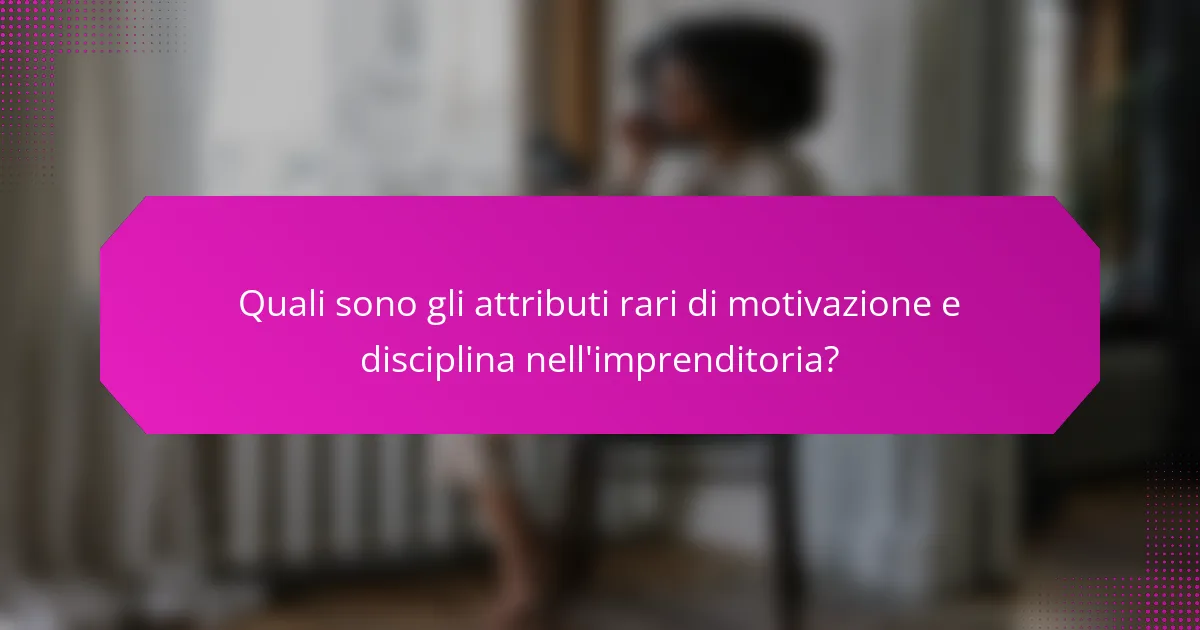 Quali sono gli attributi rari di motivazione e disciplina nell'imprenditoria?